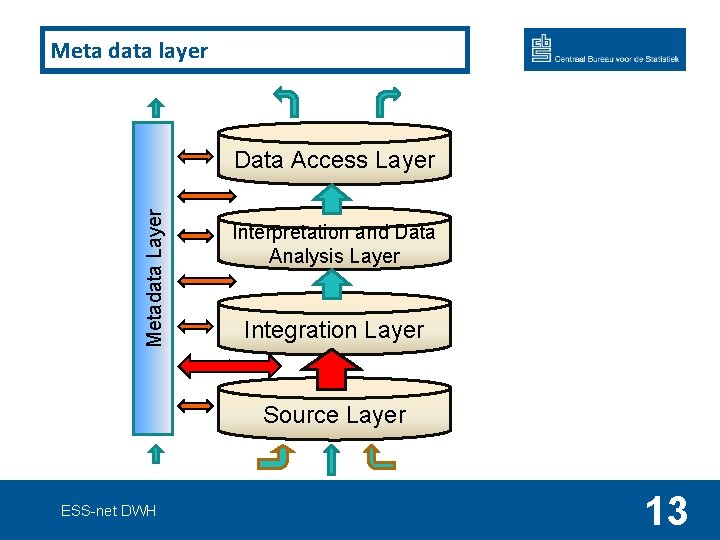 Meta data layer

Centraal Bureau voor de Statistiek

Metadata Layer

Data Access Layer

Interpretation and Data Analysis Layer

Integration Layer

Source Layer

ESS-net DWH

13